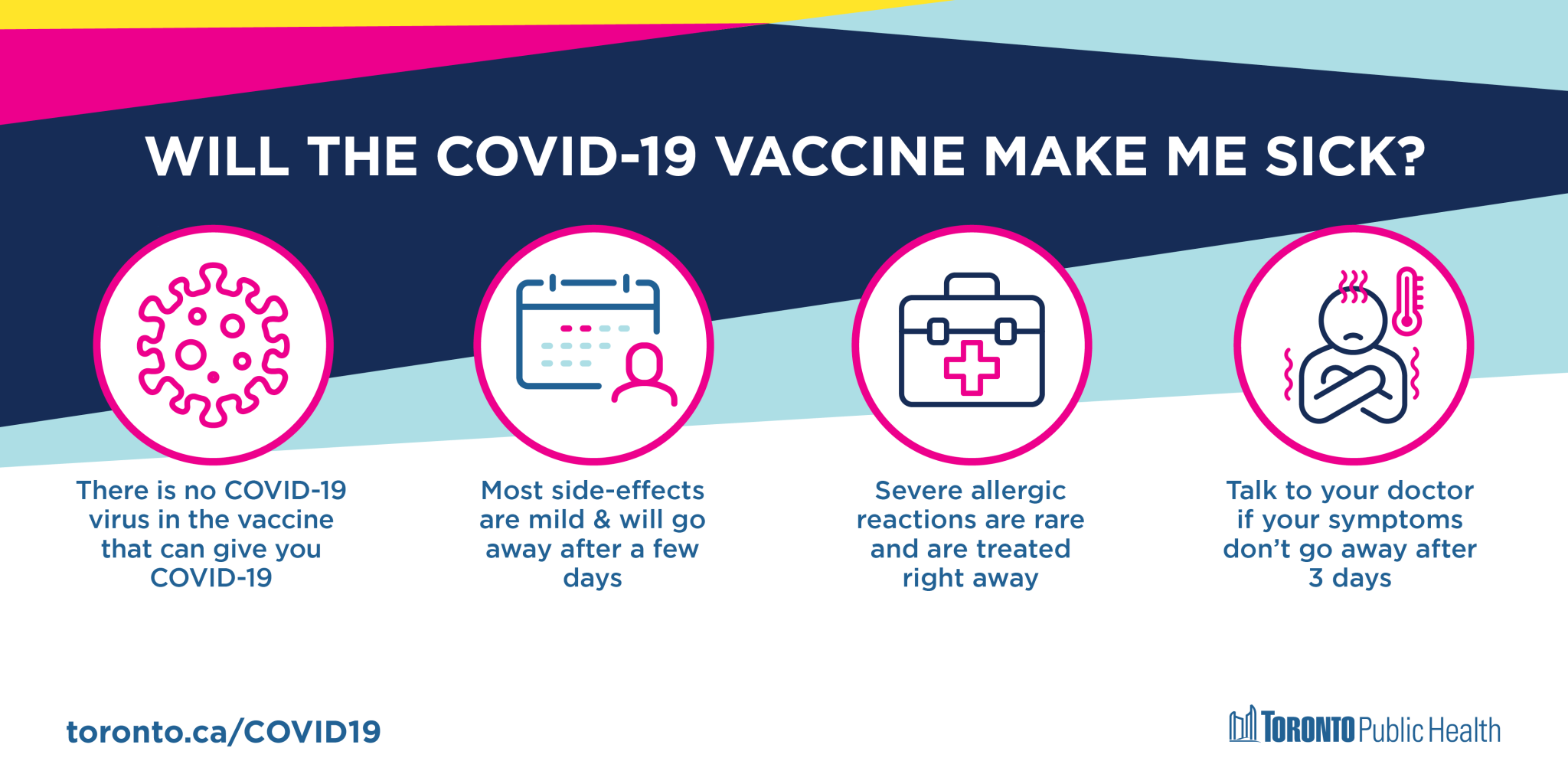 WILL THE COVID-19 VACCINE MAKE ME SICK?

There is no COVID-19 virus in the vaccine that can give you COVID-19

Most side-effects are mild & will go away after a few days

Severe allergic reactions are rare and are treated right away

Talk to your doctor if your symptoms don't go away after 3 days

toronto.ca/COVID19

TORONTO Public Health